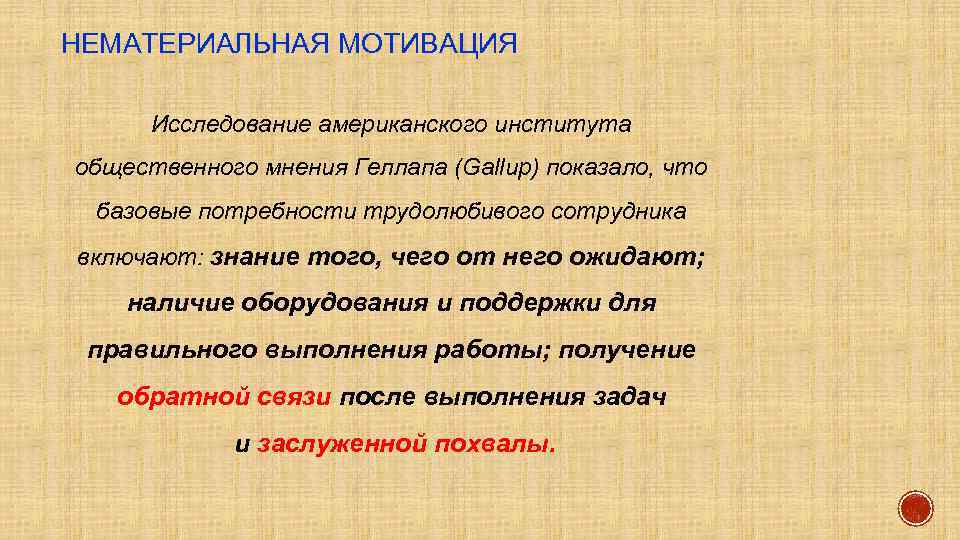 НЕМАТЕРИАЛЬНАЯ МОТИВАЦИЯ

Исследование американского института общественного мнения Геллапа (Gallup) показало, что базовые потребности трудолюбивого сотрудника включают: знание того, чего от него ожидают; наличие оборудования и поддержки для правильного выполнения работы; получение обратной связи после выполнения задач и заслуженной похвалы.